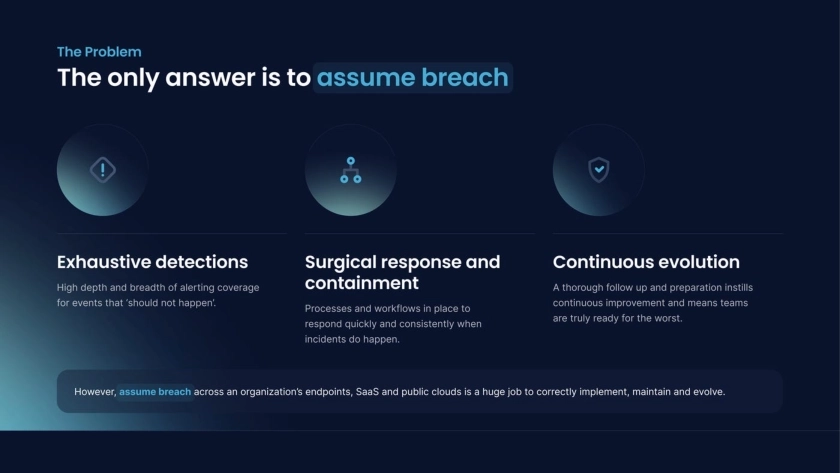 The Problem

The only answer is to assume breach

Exhaustive detections

High depth and breadth of alerting coverage for events that 'should not happen'.

Surgical response and containment

Processes and workflows in place to respond quickly and consistently when incidents do happen.

Continuous evolution

A thorough follow up and preparation instills continuous improvement and means teams are truly ready for the worst.

However, assume breach across an organization's endpoints, SaaS and public clouds is a huge job to correctly implement, maintain and evolve.